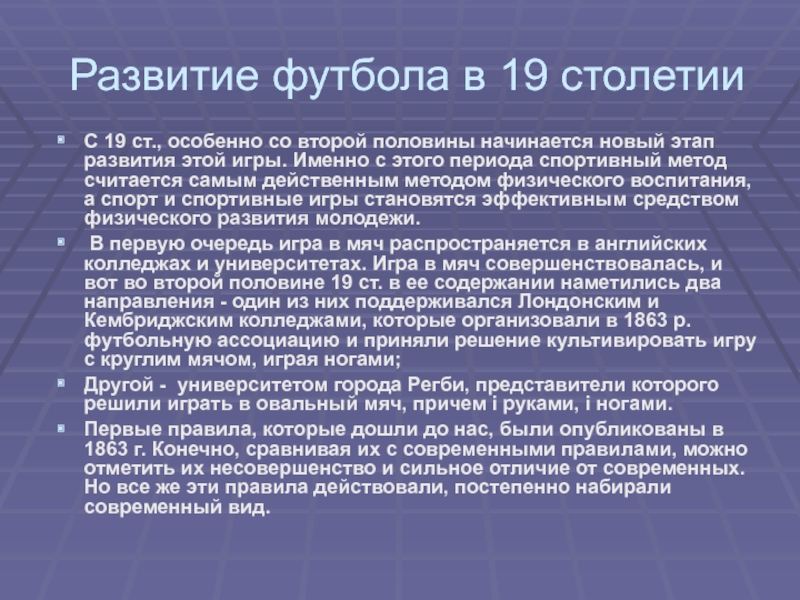 Развитие футбола в 19 столетии

С 19 ст., особенно со второй половины начинается новый этап развития этой игры. Именно с этого периода спортивный метод считается самым действенным методом физического воспитания, а спорт и спортивные игры становятся эффективным средством физического развития молодежи.

В первую очередь игра в мяч распространяется в английских колледжах и университетах. Игра в мяч совершенствовалась, и вот во второй половине 19 ст. в ее содержании наметились два направления - один из них поддерживался Лондонским и Кембриджским колледжами, которые организовали в 1863 р. футбольную ассоциацию и приняли решение культивировать игру с круглим мячом, играя ногами;

Другой - университетом города Регби, представители которого решили играть в овальный мяч, причем і руками, і ногами.

Первые правила, которые дошли до нас, были опубликованы в 1863 г. Конечно, сравнивая их с современными правилами, можно отметить их несовершенство и сильное отличие от современных. Но все же эти правила действовали, постепенно набирали современный вид.